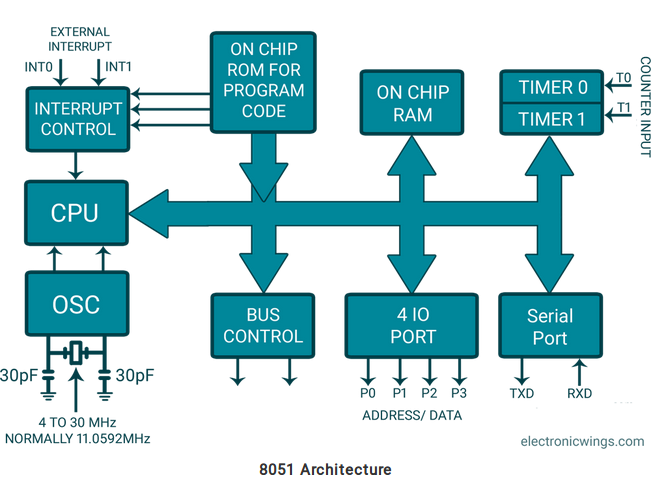 EXTERNAL INTERRUPT

INT0

INT1

INTERRUPT CONTROL

ON CHIP ROM FOR PROGRAM CODE

ON CHIP RAM

TIMER 0

TIMER 1

T0

T1

COUNTER INPUT

CPU

OSC

BUS CONTROL

4 IO PORT

Serial Port

30pF

30pF

4 TO 30 MHz
NORMALLY 11.0592MHz

P0 P1 P2 P3

ADDRESS/ DATA

TXD

RXD

electronicwings.com

8051 Architecture